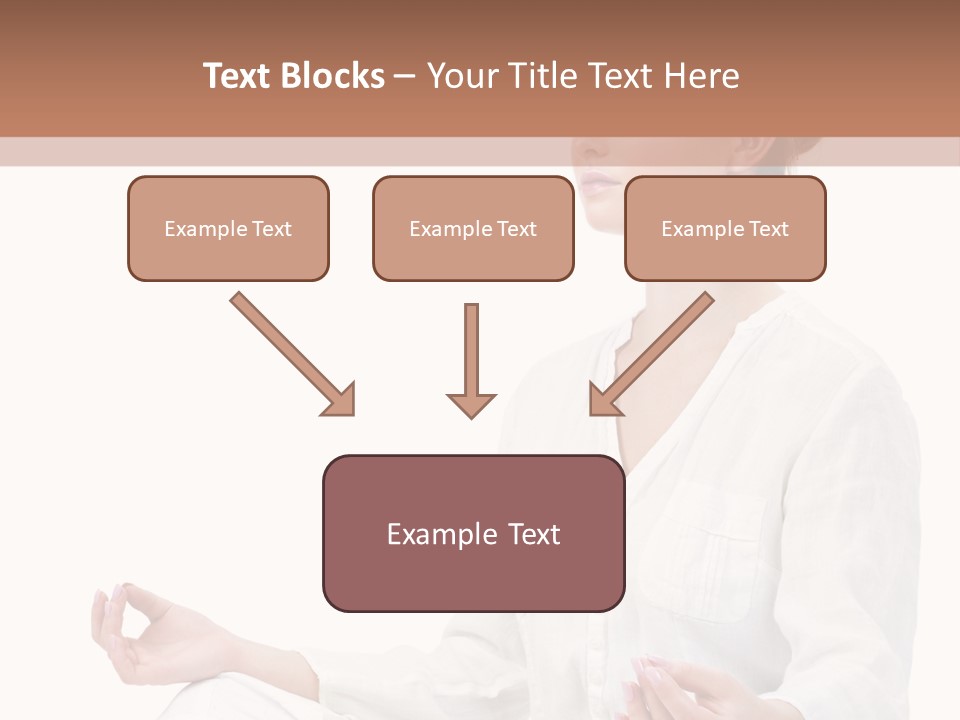 Text Blocks – Your Title Text Here

Example Text

Example Text

Example Text

Example Text